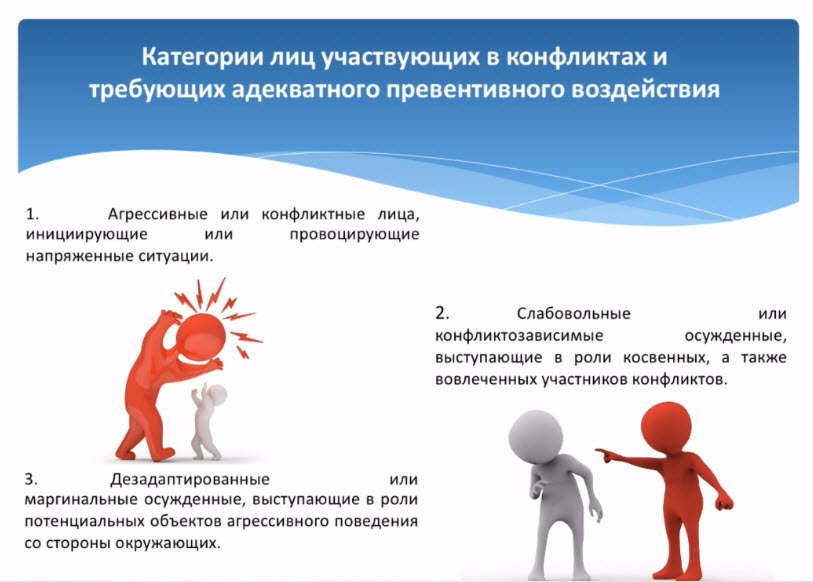 Категории лиц участвующих в конфликтах и требующих адекватного превентивного воздействия

1. Агрессивные или конфликтные лица, инициирующие или провоцирующие напряженные ситуации.

2. Слабовольные или конфликтозависимые осужденные, выступающие в роли косвенных, а также вовлеченных участников конфликтов.

3. Дезадаптированные или маргинальные осужденные, выступающие в роли потенциальных объектов агрессивного поведения со стороны окружающих.